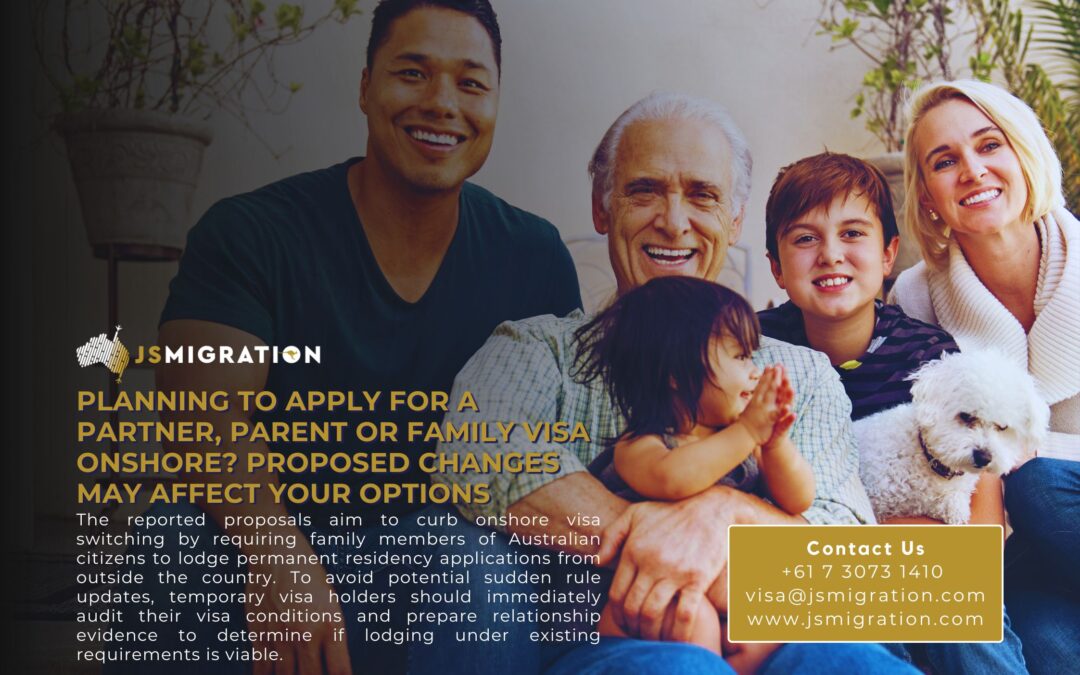 JSMIGRATION

PLANNING TO APPLY FOR A PARTNER, PARENT OR FAMILY VISA ONSHORE? PROPOSED CHANGES MAY AFFECT YOUR OPTIONS

The reported proposals aim to curb onshore visa switching by requiring family members of Australian citizens to lodge permanent residency applications from outside the country. To avoid potential sudden rule updates, temporary visa holders should immediately audit their visa conditions and prepare relationship evidence to determine if lodging under existing requirements is viable.

Contact Us
+61 7 3073 1410
visa@jsmigration.com
www.jsmigration.com